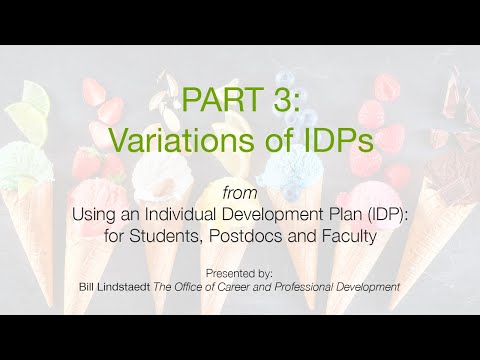 PART 3:
Variations of IDPs

from
Using an Individual Development Plan (IDP): for Students, Postdocs and Faculty

Presented by:
Bill Lindstaedt The Office of Career and Professional Development